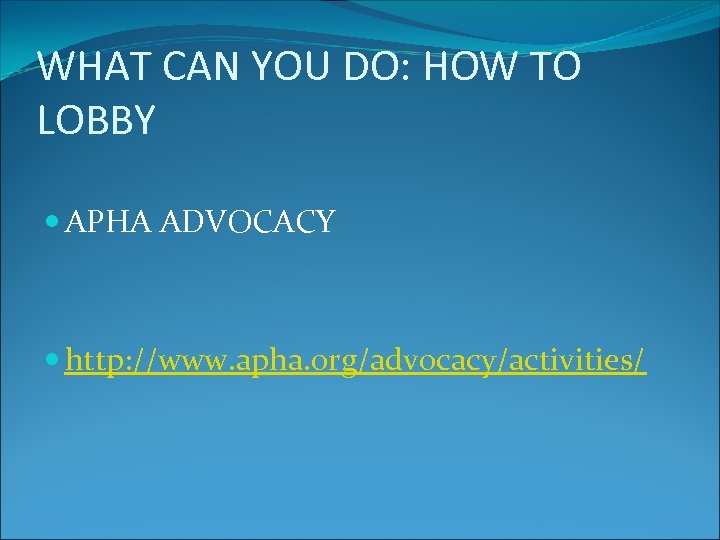 WHAT CAN YOU DO: HOW TO LOBBY

APHA ADVOCACY

http://www.apha.org/advocacy/activities/